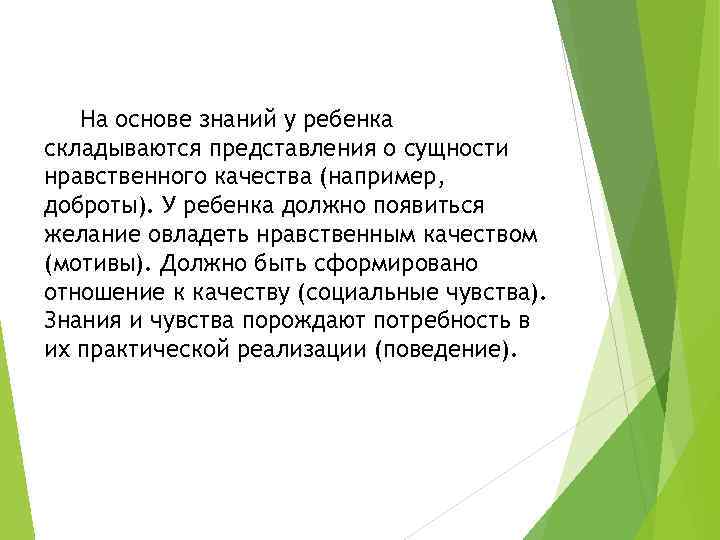 На основе знаний у ребенка складываются представления о сущности нравственного качества (например, доброты). У ребенка должно появиться желание овладеть нравственным качеством (мотивы). Должно быть сформировано отношение к качеству (социальные чувства). Знания и чувства порождают потребность в их практической реализации (поведение).